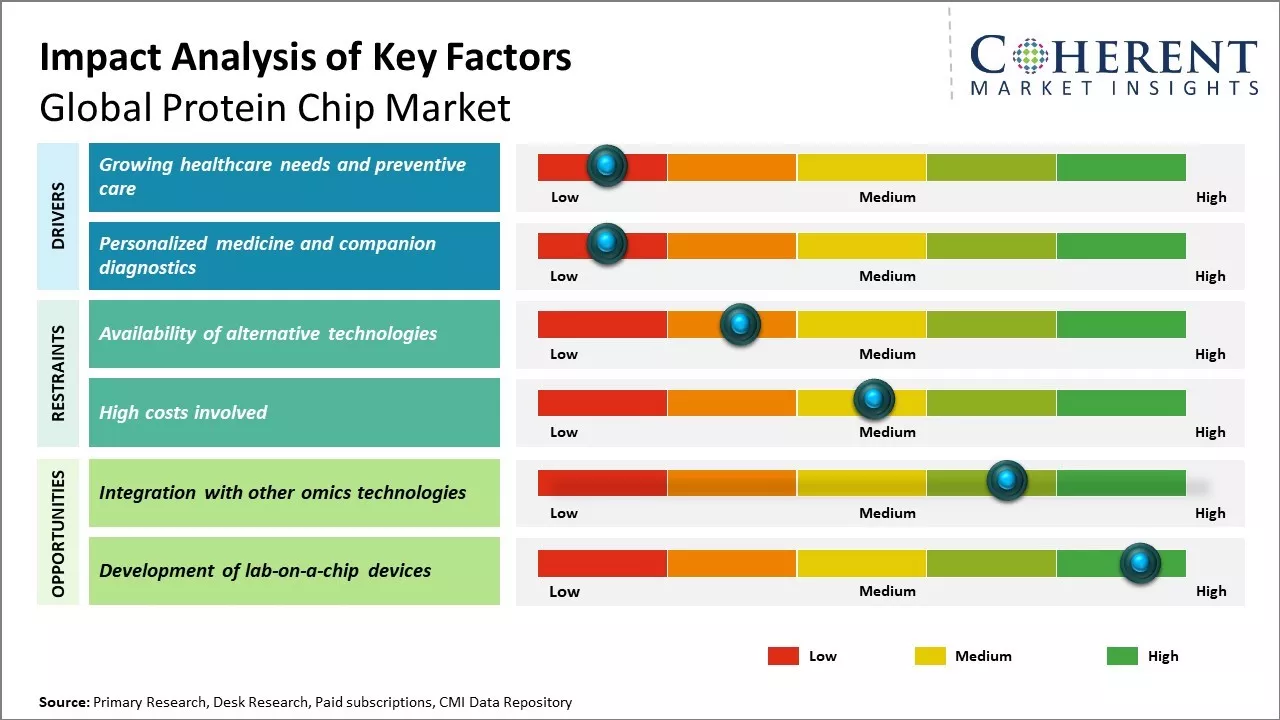 Impact Analysis of Key Factors
Global Protein Chip Market

COHERENT
MARKET INSIGHTS

DRIVERS

Growing healthcare needs and preventive care

Low Medium High

Personalized medicine and companion diagnostics

Low Medium High

RESTRAINTS

Availability of alternative technologies

Low Medium High

High costs involved

Low Medium High

OPPORTUNITIES

Integration with other omics technologies

Low Medium High

Development of lab-on-a-chip devices

Low Medium High

Low Medium High

Source: Primary Research, Desk Research, Paid subscriptions, CMI Data Repository